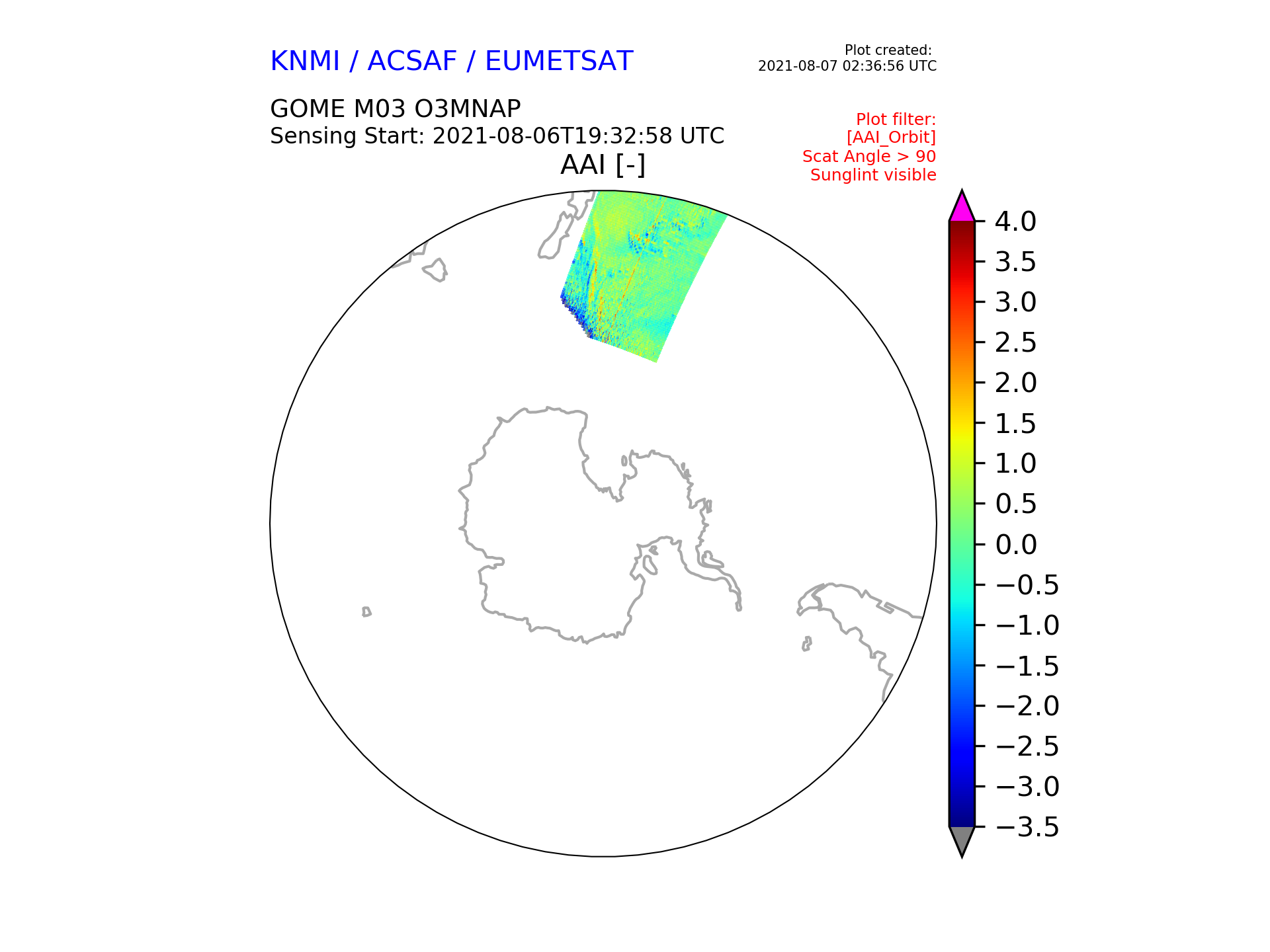 KNMI / ACSAF / EUMETSAT

Plot created:
2021-08-07 02:36:56 UTC

GOME M03 O3MNAP
Sensing Start: 2021-08-06T19:32:58 UTC

Plot filter:
[AAI_Orbit]
Scat Angle > 90
Sunglint visible

AAI [-]

4.0
3.5
3.0
2.5
2.0
1.5
1.0
0.5
0.0
−0.5
−1.0
−1.5
−2.0
−2.5
−3.0
−3.5